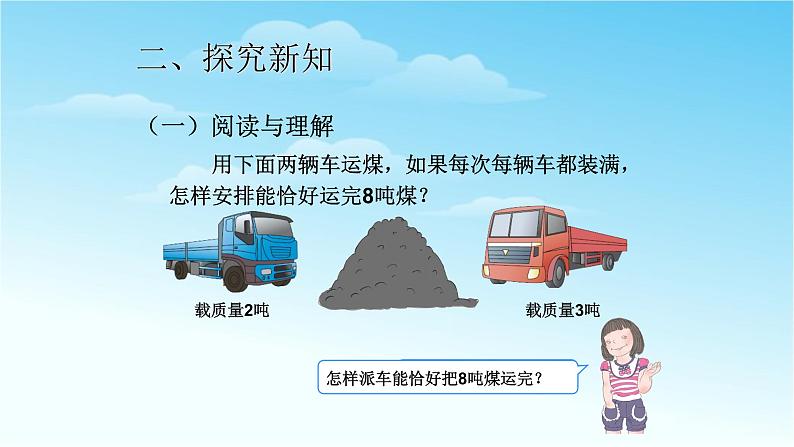 二、探究新知

（一）阅读与理解

用下面两辆车运煤，如果每次每辆车都装满，怎样安排能恰好运完8吨煤？

载质量2吨

载质量3吨

怎样派车能恰好把8吨煤运完？